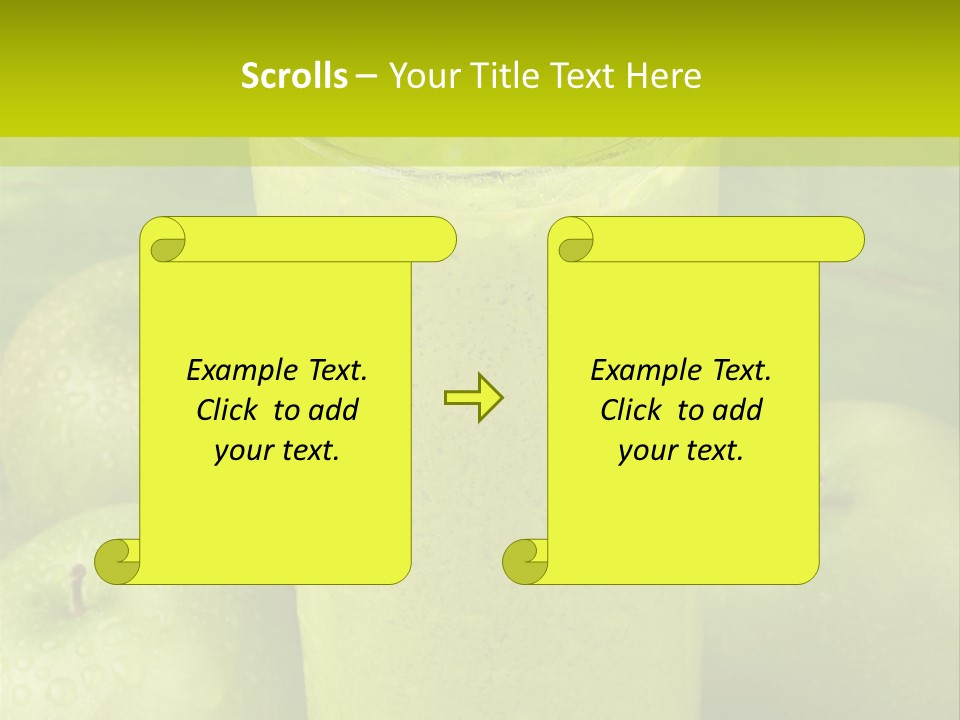 Scrolls – Your Title Text Here

Example Text. Click to add your text.

Example Text. Click to add your text.